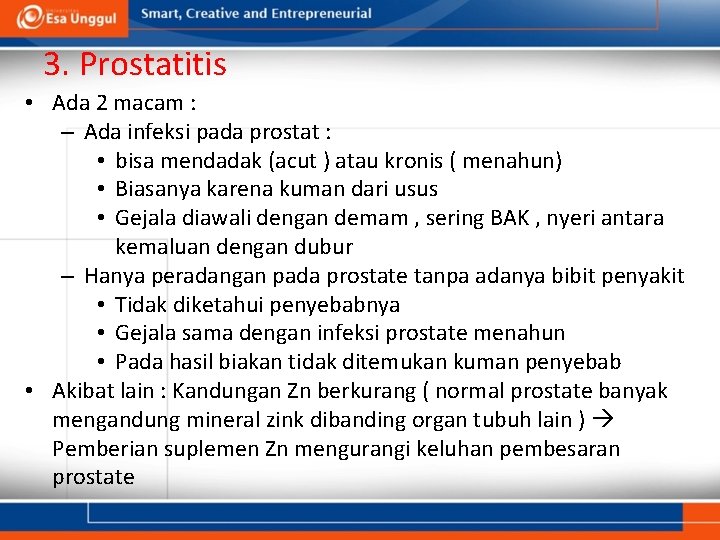 Esa Unggul

Smart, Creative and Entrepreneurial

3. Prostatitis

• Ada 2 macam :
– Ada infeksi pada prostat :
• bisa mendadak (acut ) atau kronis ( menahun)
• Biasanya karena kuman dari usus
• Gejala diawali dengan demam , sering BAK , nyeri antara kemaluan dengan dubur
– Hanya peradangan pada prostate tanpa adanya bibit penyakit
• Tidak diketahui penyebabnya
• Gejala sama dengan infeksi prostate menahun
• Pada hasil biakan tidak ditemukan kuman penyebab
• Akibat lain : Kandungan Zn berkurang ( normal prostate banyak mengandung mineral zink dibanding organ tubuh lain ) → Pemberian suplemen Zn mengurangi keluhan pembesaran prostate